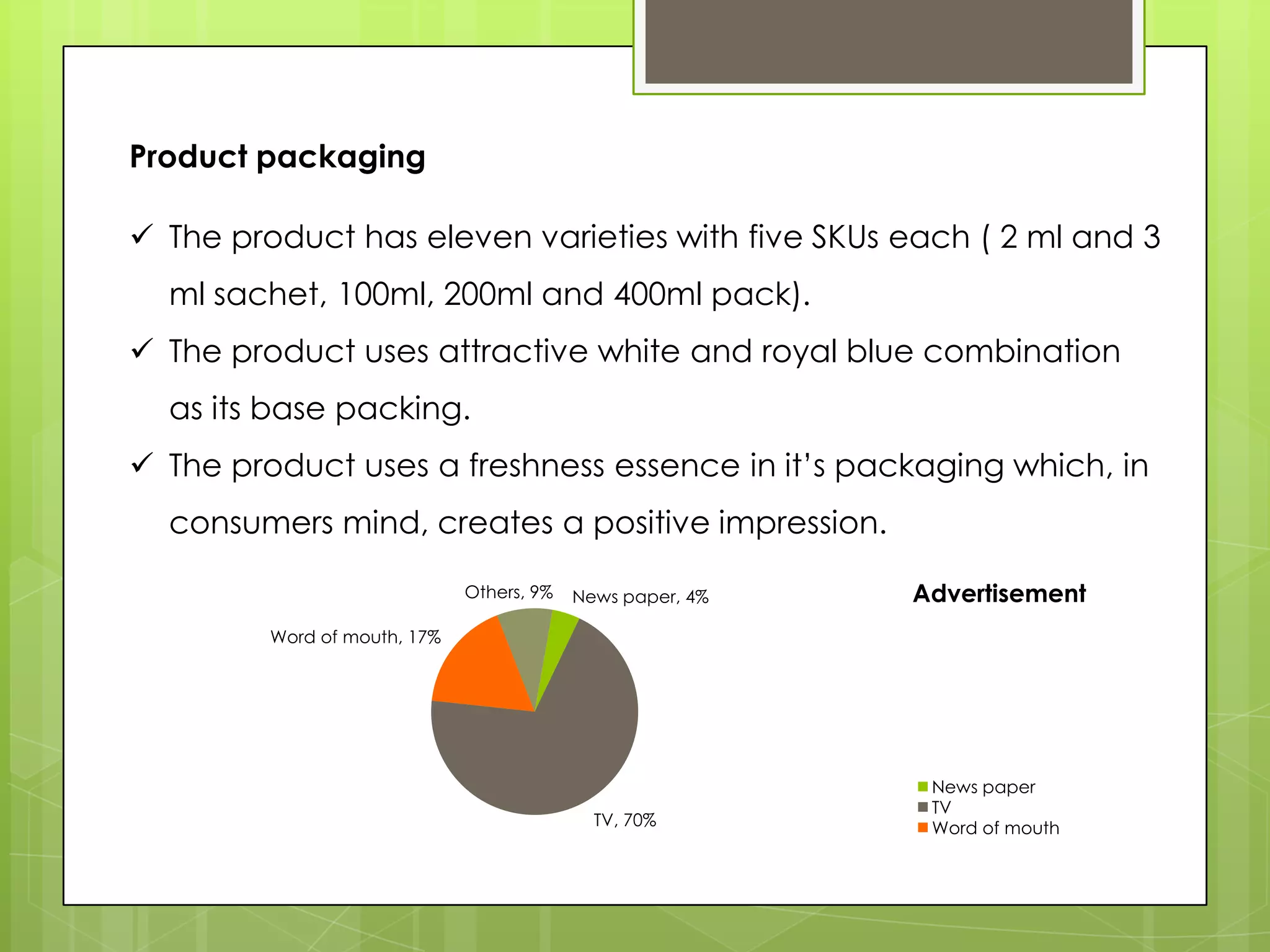 Product packaging

✓ The product has eleven varieties with five SKUs each ( 2 ml and 3 ml sachet, 100ml, 200ml and 400ml pack).

✓ The product uses attractive white and royal blue combination as its base packing.

✓ The product uses a freshness essence in it's packaging which, in consumers mind, creates a positive impression.

Others, 9%
News paper, 4%
Word of mouth, 17%
TV, 70%

Advertisement

News paper
TV
Word of mouth